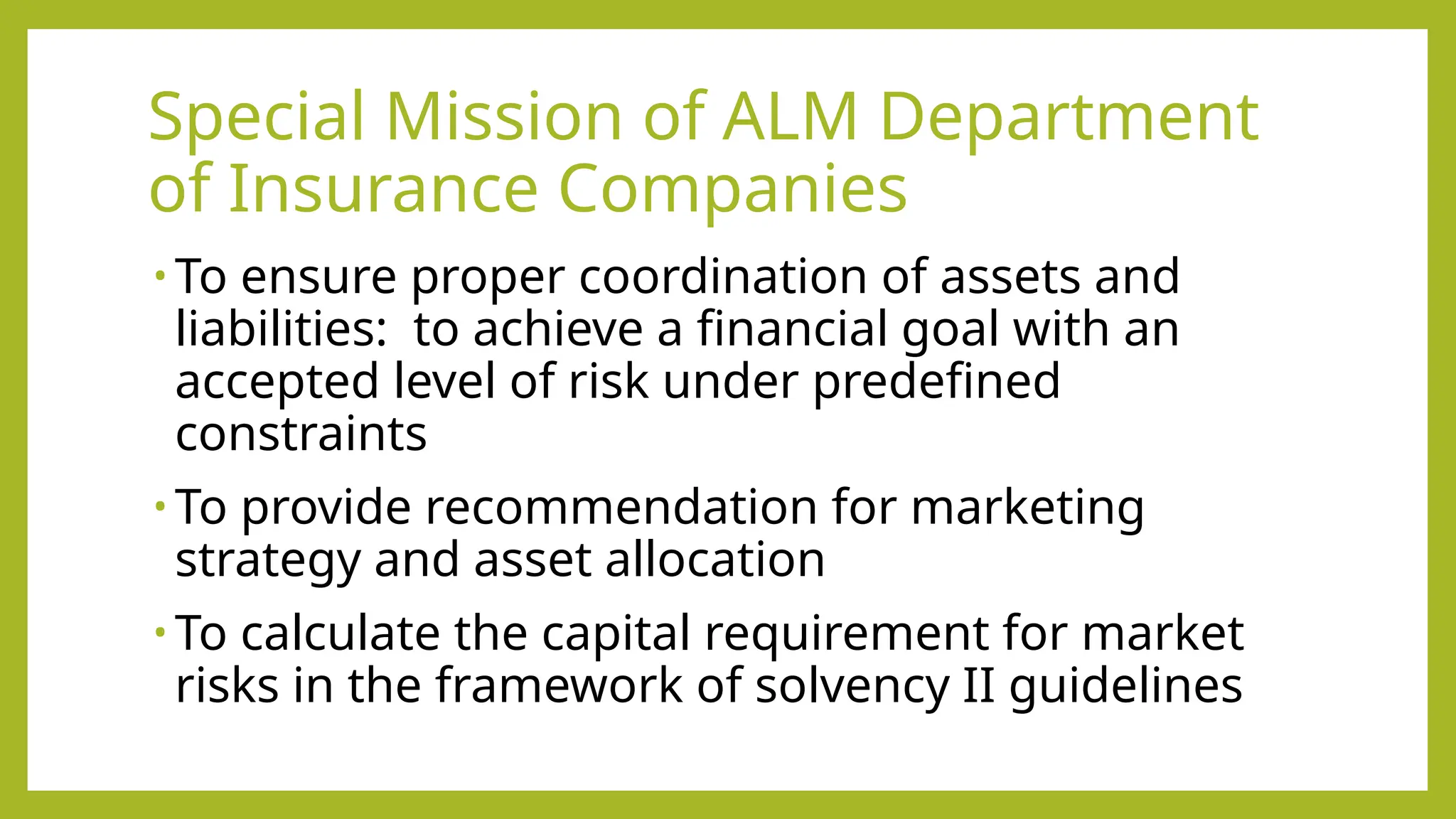 Special Mission of ALM Department of Insurance Companies

• To ensure proper coordination of assets and liabilities:  to achieve a financial goal with an accepted level of risk under predefined constraints

• To provide recommendation for marketing strategy and asset allocation

• To calculate the capital requirement for market risks in the framework of solvency II guidelines